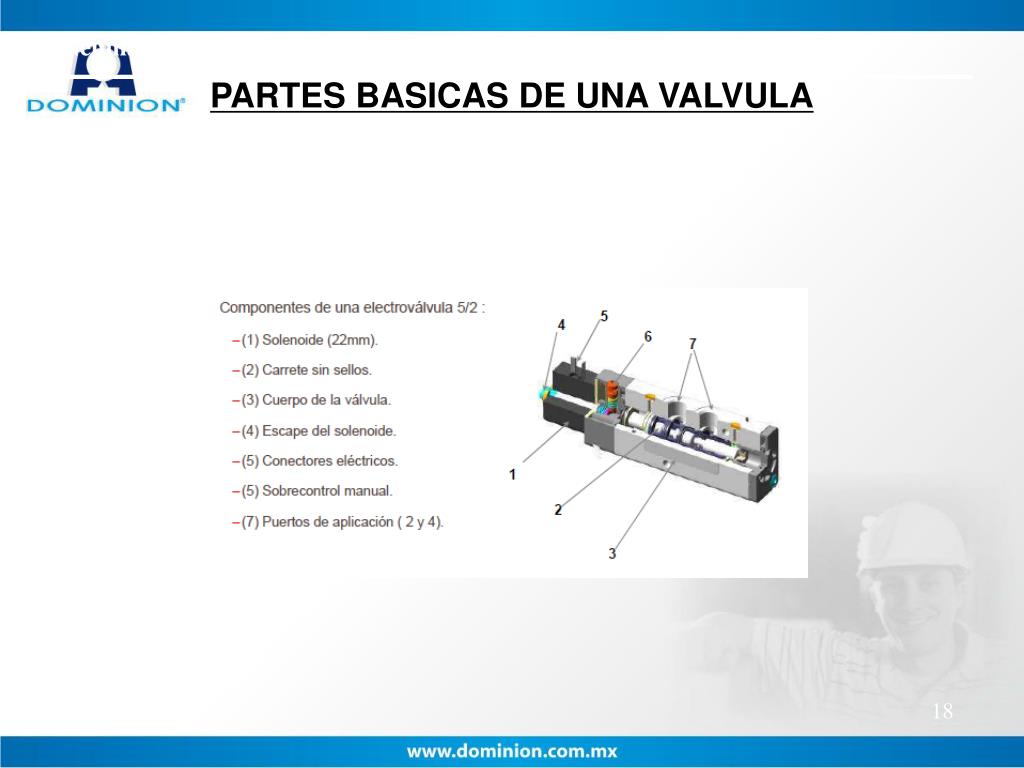 DOMINION®

PARTES BASICAS DE UNA VALVULA

Componentes de una electroválvula 5/2 :

–(1) Solenoide (22mm).

–(2) Carrete sin sellos.

–(3) Cuerpo de la válvula.

–(4) Escape del solenoide.

–(5) Conectores eléctricos.

–(5) Sobrecontrol manual.

–(7) Puertos de aplicación ( 2 y 4).

4
5
6
7
1
2
3

18

www.dominion.com.mx